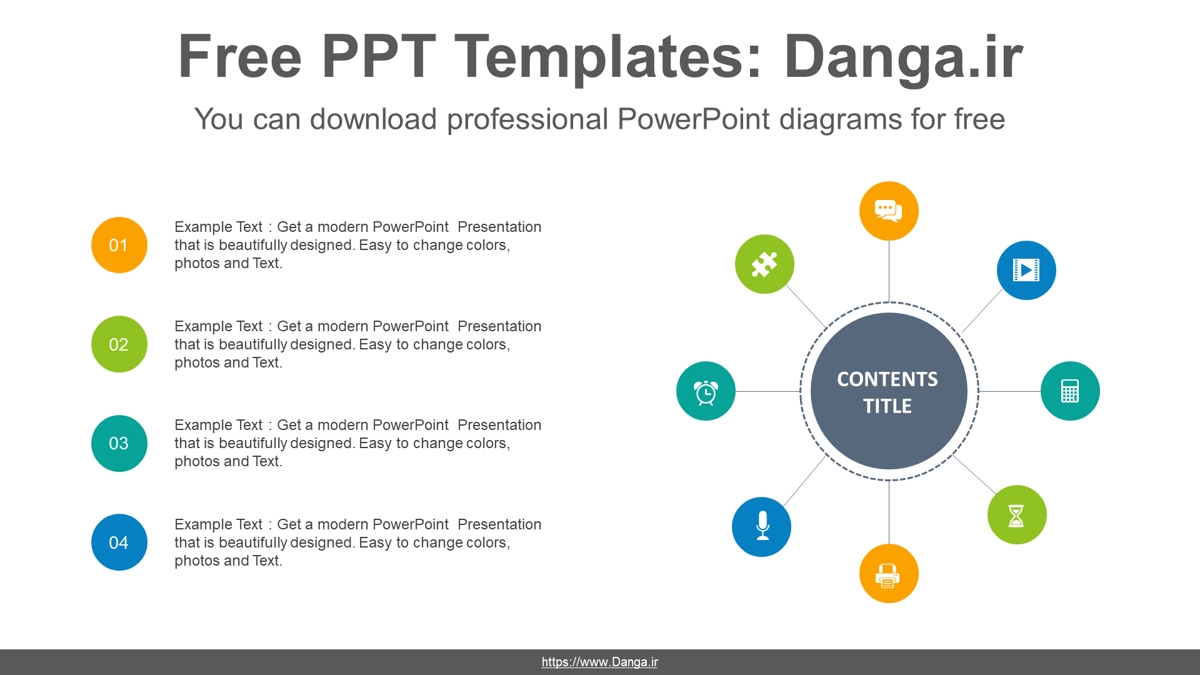 Free PPT Templates: Danga.ir

You can download professional PowerPoint diagrams for free

01

Example Text : Get a modern PowerPoint Presentation that is beautifully designed. Easy to change colors, photos and Text.

02

Example Text : Get a modern PowerPoint Presentation that is beautifully designed. Easy to change colors, photos and Text.

03

Example Text : Get a modern PowerPoint Presentation that is beautifully designed. Easy to change colors, photos and Text.

04

Example Text : Get a modern PowerPoint Presentation that is beautifully designed. Easy to change colors, photos and Text.

CONTENTS TITLE

https://www.Danga.ir